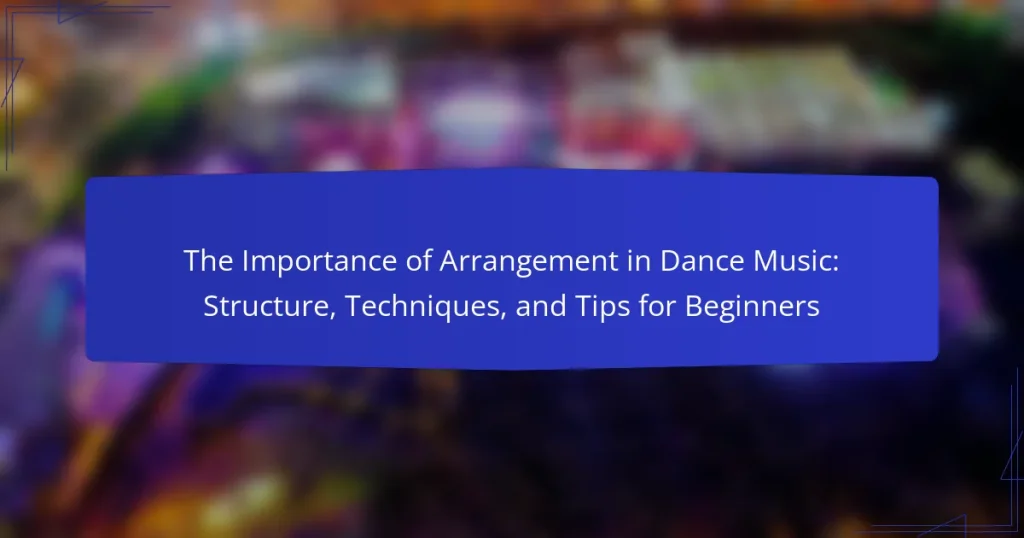 The Importance of Arrangement in Dance Music: Structure, Techniques, and Tips for Beginners